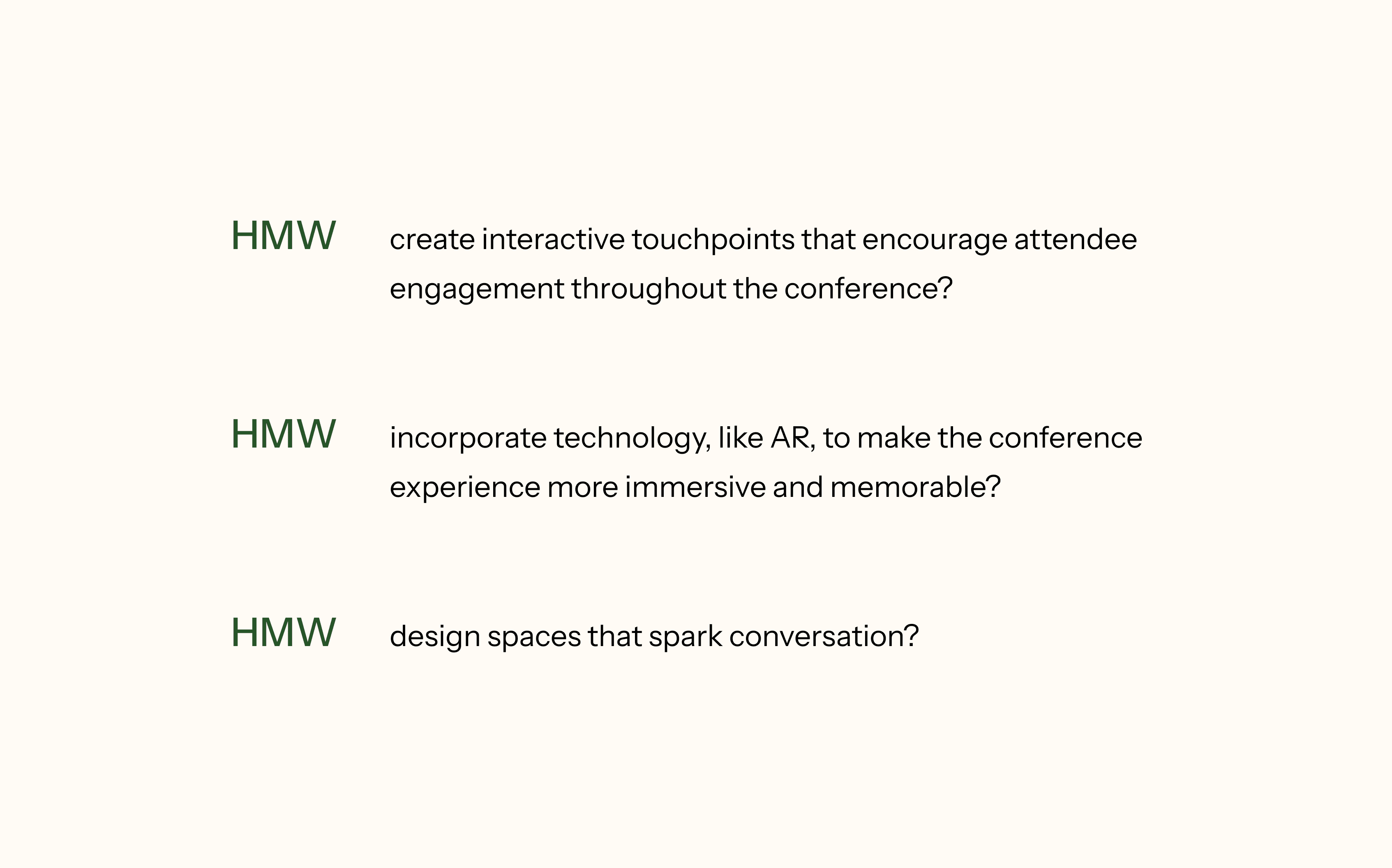 HMW create interactive touchpoints that encourage attendee engagement throughout the conference?

HMW incorporate technology, like AR, to make the conference experience more immersive and memorable?

HMW design spaces that spark conversation?